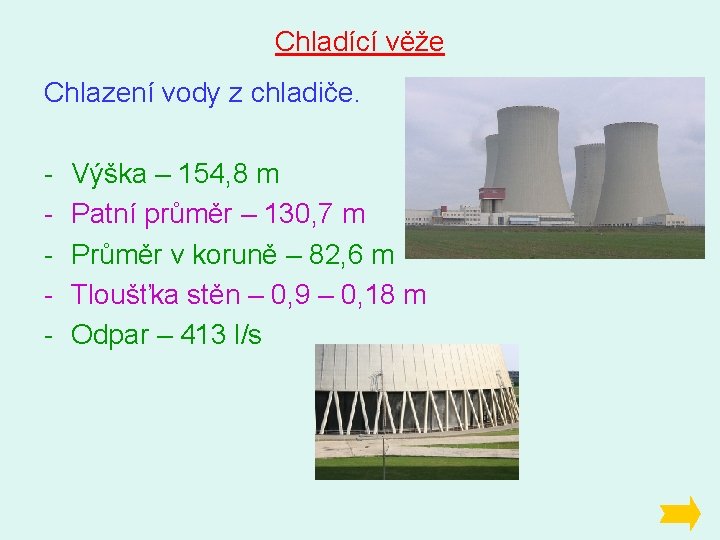 Chladící věže

Chlazení vody z chladiče.

- Výška – 154,8 m
- Patní průměr – 130,7 m
- Průměr v koruně – 82,6 m
- Tloušťka stěn – 0,9 – 0,18 m
- Odpar – 413 l/s